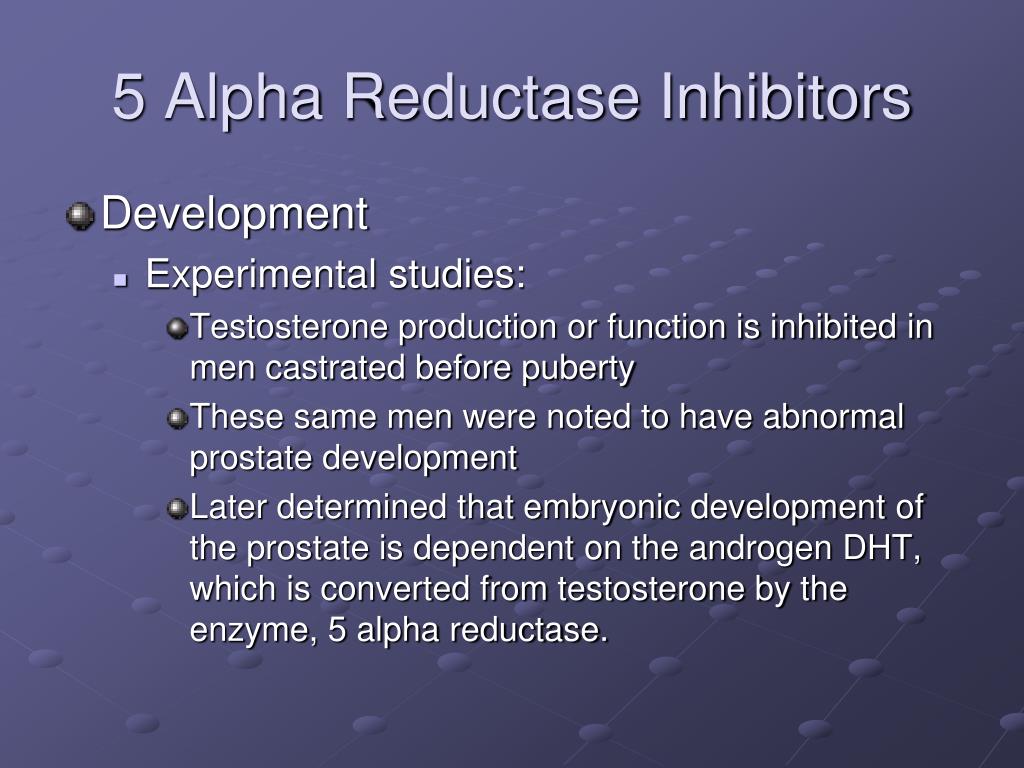 5 Alpha Reductase Inhibitors

Development

Experimental studies:

Testosterone production or function is inhibited in men castrated before puberty

These same men were noted to have abnormal prostate development

Later determined that embryonic development of the prostate is dependent on the androgen DHT, which is converted from testosterone by the enzyme, 5 alpha reductase.